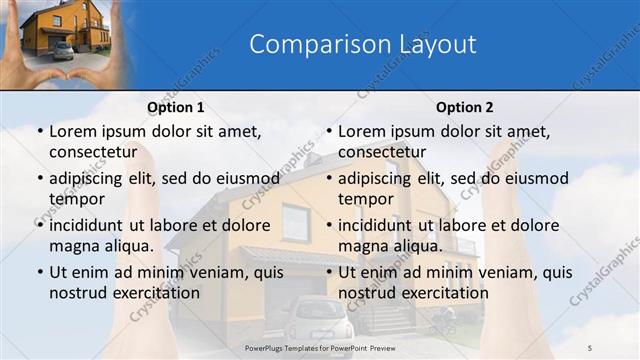 Comparison Layout

Option 1

• Lorem ipsum dolor sit amet, consectetur
• adipiscing elit, sed do eiusmod tempor
• incididunt ut labore et dolore magna aliqua.
• Ut enim ad minim veniam, quis nostrud exercitation

Option 2

• Lorem ipsum dolor sit amet, consectetur
• adipiscing elit, sed do eiusmod tempor
• incididunt ut labore et dolore magna aliqua.
• Ut enim ad minim veniam, quis nostrud exercitation

PowerPlugs Templates for PowerPoint Preview

5

CrystalGraphics